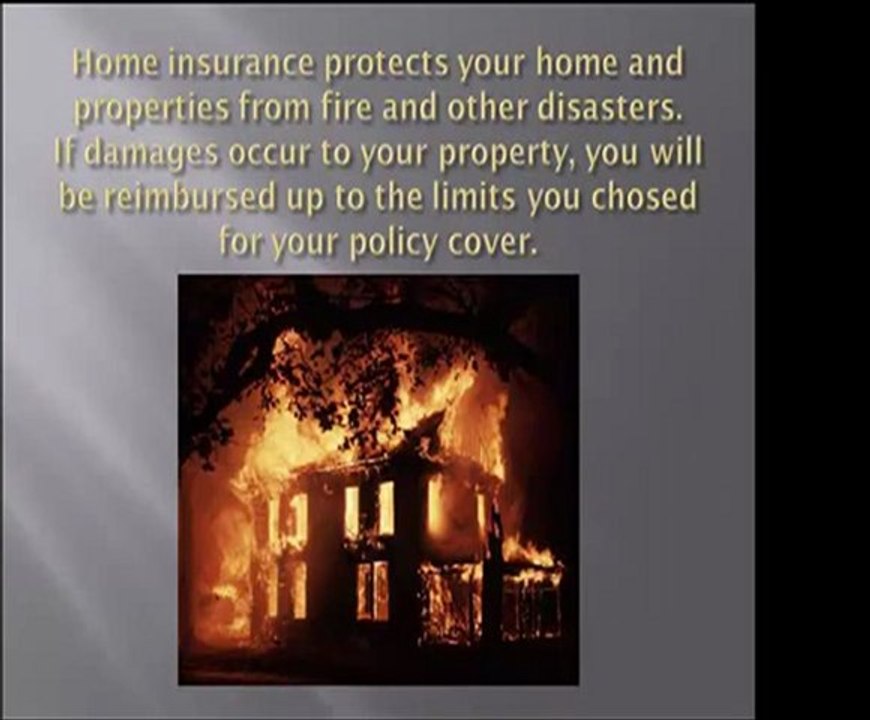 Home insurance protects your home and properties from fire and other disasters. If damages occur to your property, you will be reimbursed up to the limits you chosed for your policy cover.